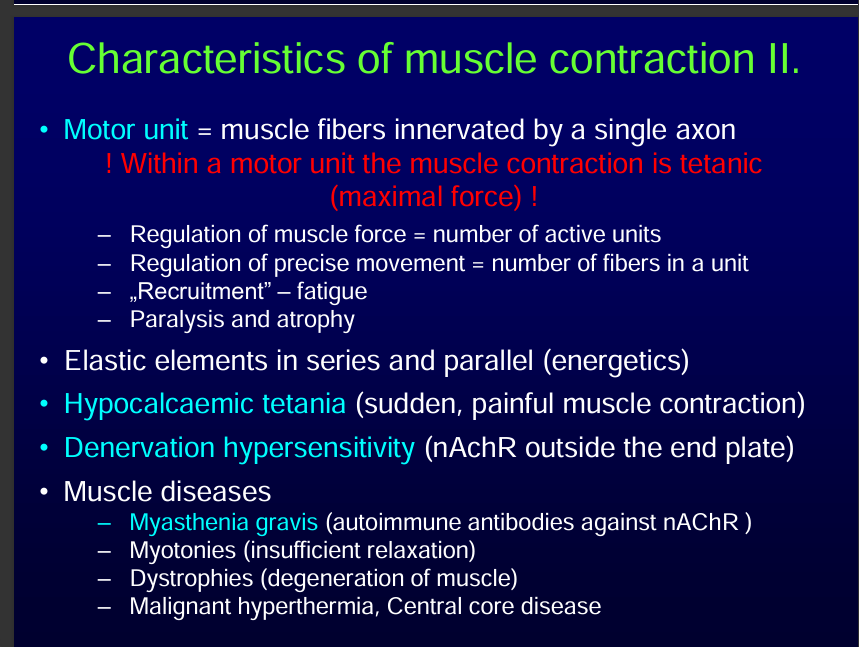 Characteristics of muscle contraction II.

• Motor unit = muscle fibers innervated by a single axon
! Within a motor unit the muscle contraction is tetanic (maximal force) !
– Regulation of muscle force = number of active units
– Regulation of precise movement = number of fibers in a unit
– „Recruitment” – fatigue
– Paralysis and atrophy

• Elastic elements in series and parallel (energetics)

• Hypocalcaemic tetania (sudden, painful muscle contraction)

• Denervation hypersensitivity (nAchR outside the end plate)

• Muscle diseases
– Myasthenia gravis (autoimmune antibodies against nAChR )
– Myotonies (insufficient relaxation)
– Dystrophies (degeneration of muscle)
– Malignant hyperthermia, Central core disease